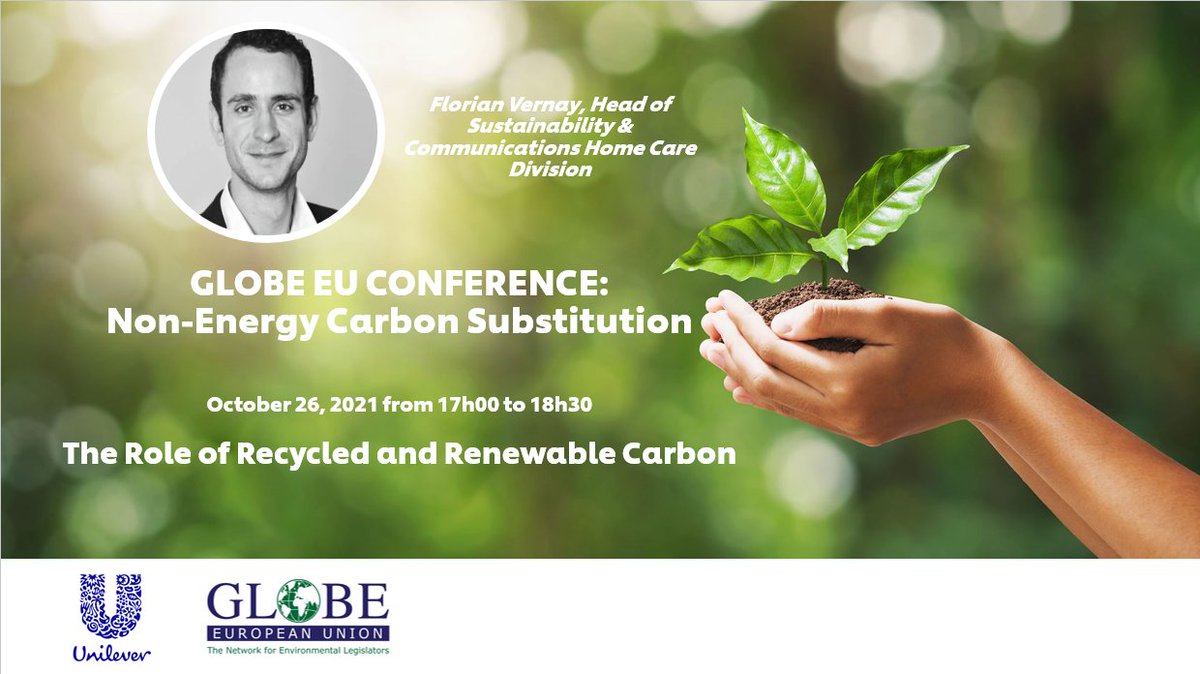 Florian Vernay, Head of Sustainability & Communications Home Care Division

GLOBE EU CONFERENCE: Non-Energy Carbon Substitution

October 26, 2021 from 17h00 to 18h30

The Role of Recycled and Renewable Carbon

Unilever

GLOBE
EUROPEAN UNION
The Network for Environmental Legislators